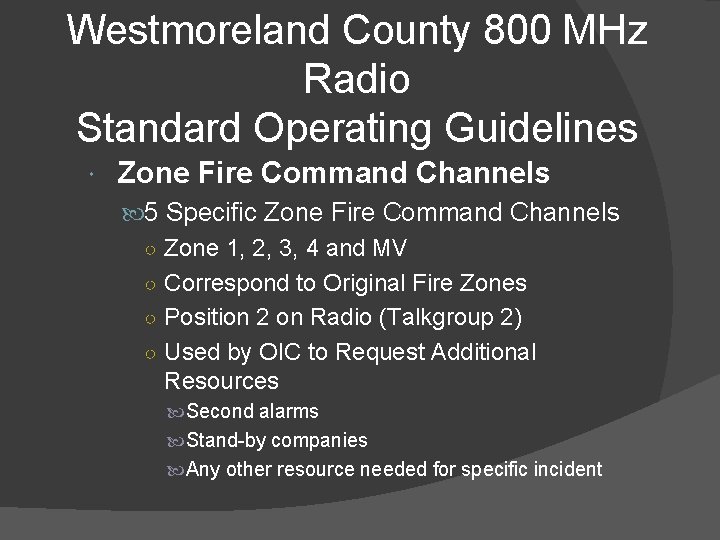 Westmoreland County 800 MHz Radio
Standard Operating Guidelines

Zone Fire Command Channels

5 Specific Zone Fire Command Channels

Zone 1, 2, 3, 4 and MV

Correspond to Original Fire Zones

Position 2 on Radio (Talkgroup 2)

Used by OIC to Request Additional Resources

Second alarms

Stand-by companies

Any other resource needed for specific incident